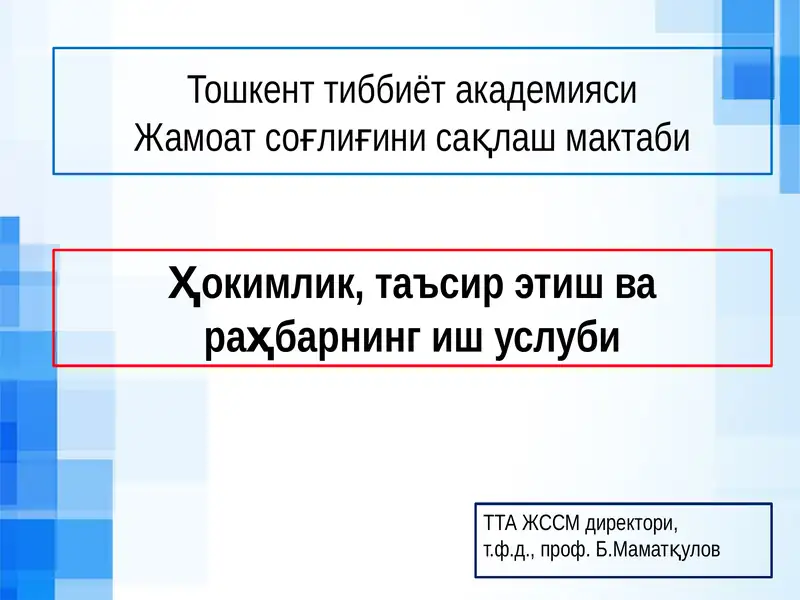 Тошкент тиббиёт академияси
Жамоат соғлиғини сақлаш мактаби

Ҳокимлик, таъсир этиш ва раҳбарнинг иш услуби

ТТА ЖССМ директори,
т.ф.д., проф. Б.Маматқулов